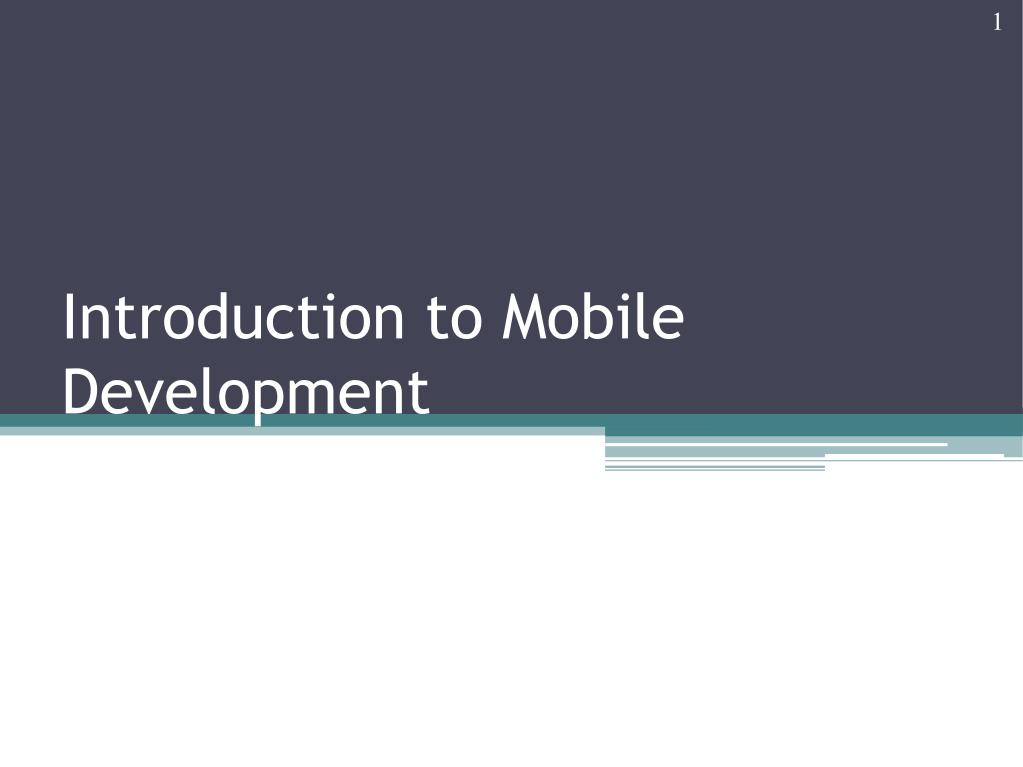 1

Introduction to Mobile Development